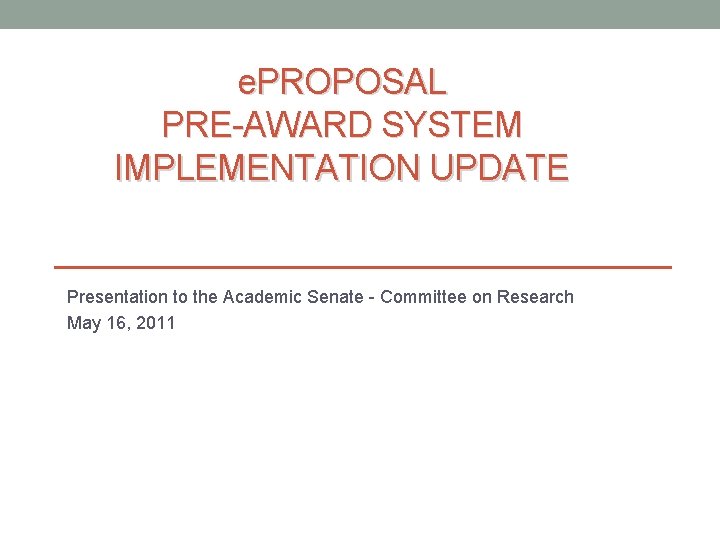 ePROPOSAL
PRE-AWARD SYSTEM
IMPLEMENTATION UPDATE

Presentation to the Academic Senate - Committee on Research
May 16, 2011